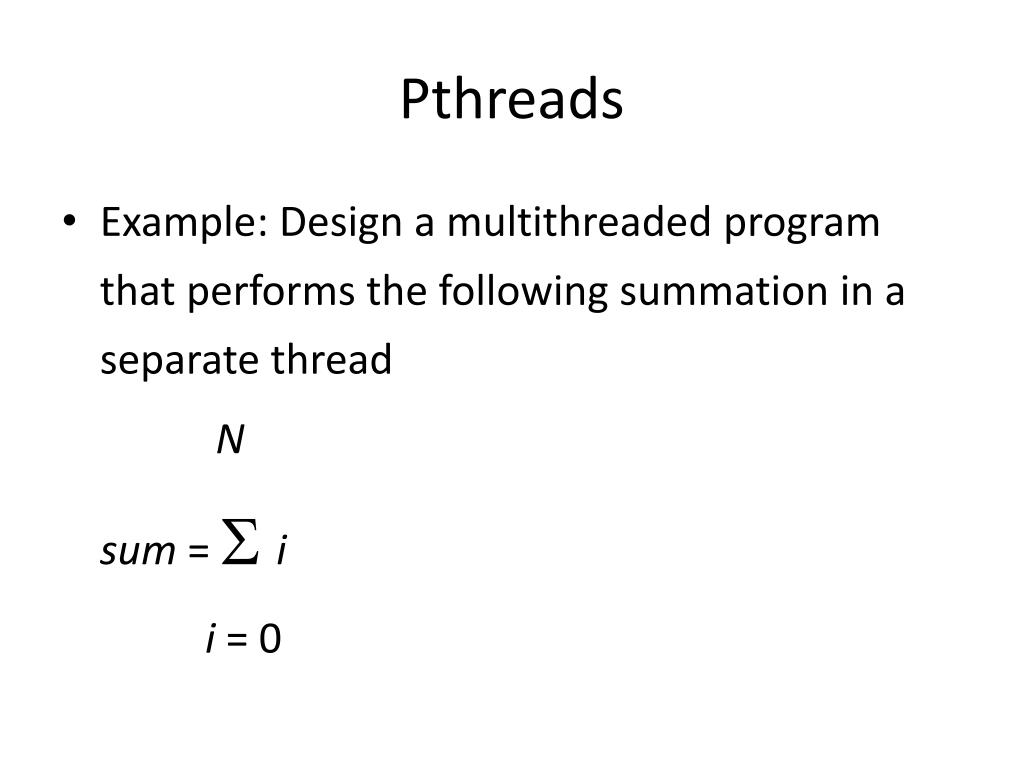 Pthreads

• Example: Design a multithreaded program that performs the following summation in a separate thread

$sum = \sum_{i=0}^{N} i$